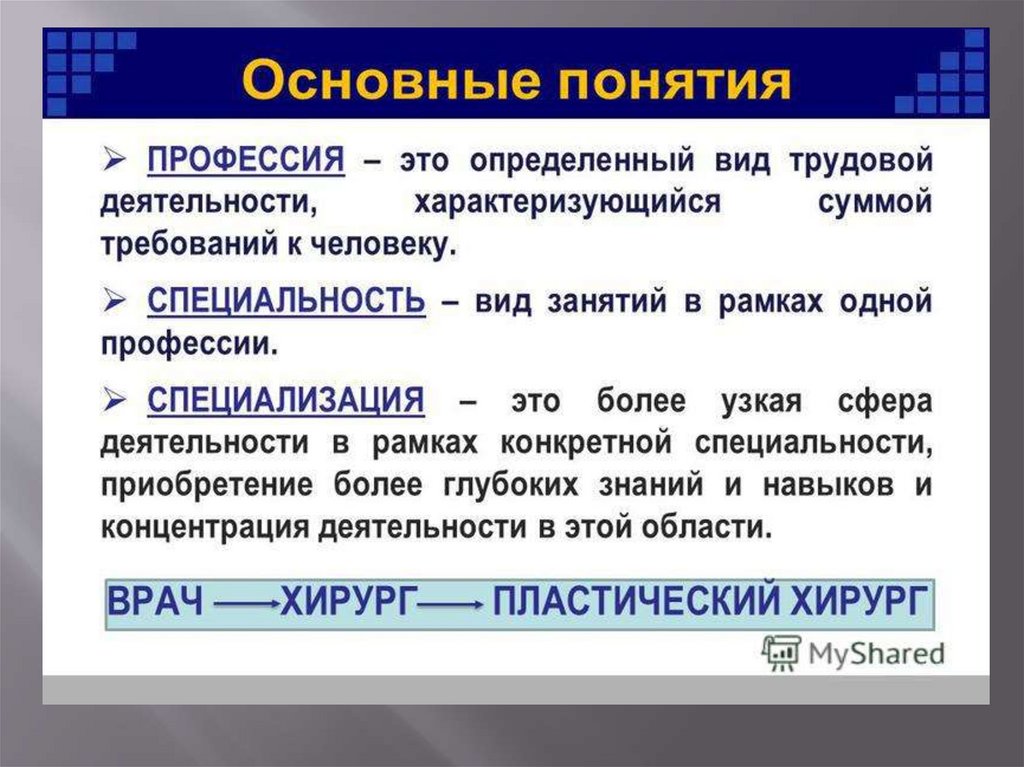 Основные понятия

➢ ПРОФЕССИЯ – это определенный вид трудовой деятельности, характеризующийся суммой требований к человеку.

➢ СПЕЦИАЛЬНОСТЬ – вид занятий в рамках одной профессии.

➢ СПЕЦИАЛИЗАЦИЯ – это более узкая сфера деятельности в рамках конкретной специальности, приобретение более глубоких знаний и навыков и концентрация деятельности в этой области.

ВРАЧ ⟶ ХИРУРГ ⟶ ПЛАСТИЧЕСКИЙ ХИРУРГ

MyShared